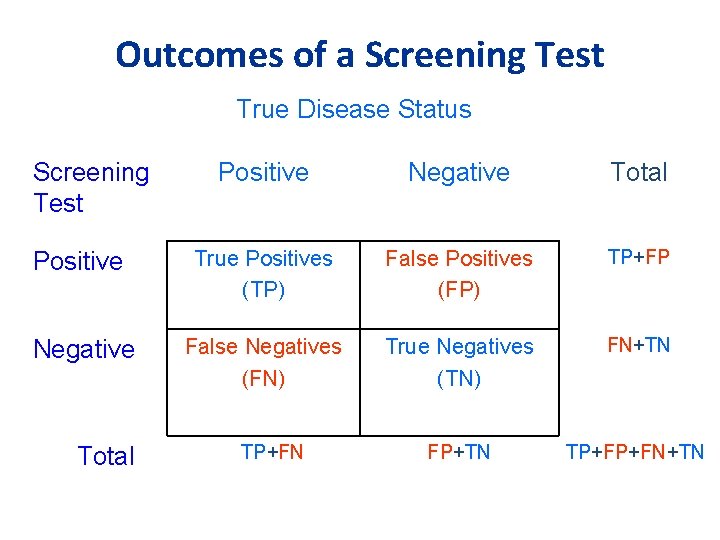 Outcomes of a Screening Test

True Disease Status

| Screening Test | Positive | Negative | Total |
|---|---|---|---|
| Positive | True Positives (TP) | False Positives (FP) | TP+FP |
| Negative | False Negatives (FN) | True Negatives (TN) | FN+TN |
| Total | TP+FN | FP+TN | TP+FP+FN+TN |